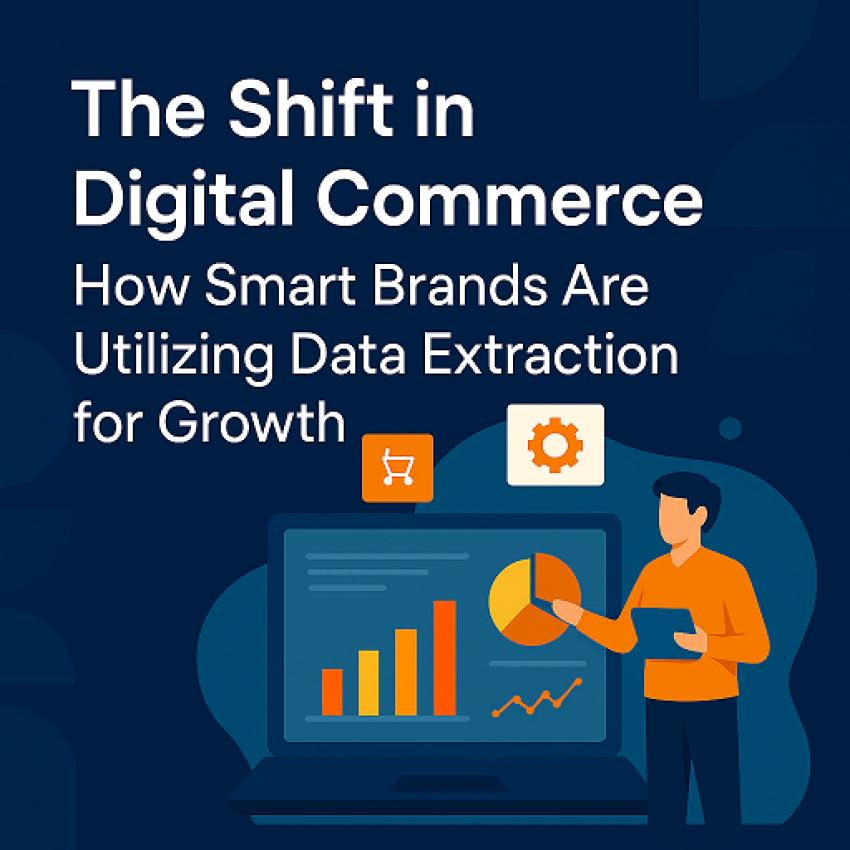 The Shift in Digital Commerce

How Smart Brands Are Utilizing Data Extraction for Growth